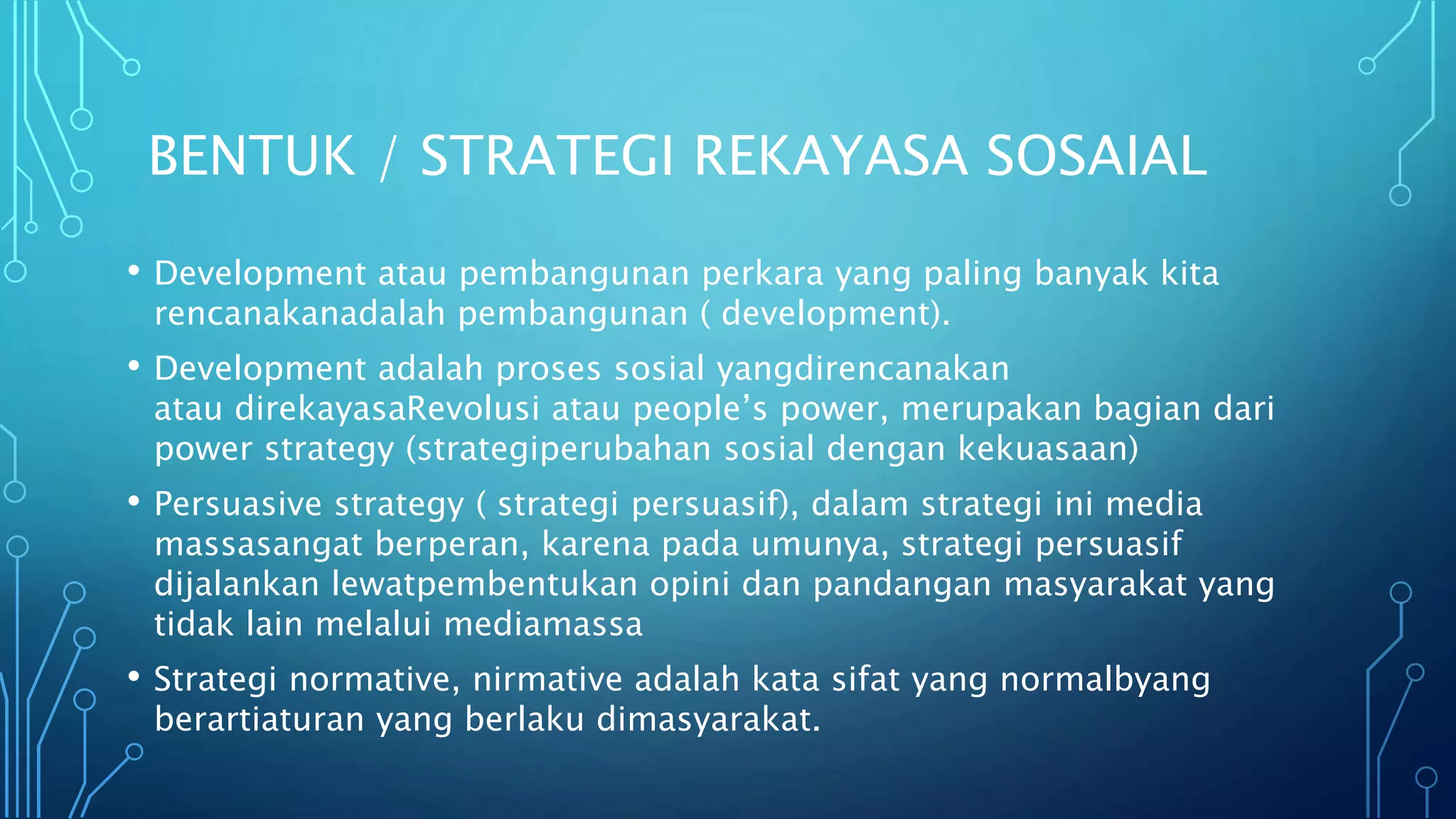 BENTUK / STRATEGI REKAYASA SOSAIAL

• Development atau pembangunan perkara yang paling banyak kita rencanakanadalah pembangunan ( development).

• Development adalah proses sosial yangdirencanakan atau direkayasaRevolusi atau people's power, merupakan bagian dari power strategy (strategiperubahan sosial dengan kekuasaan)

• Persuasive strategy ( strategi persuasif), dalam strategi ini media massasangat berperan, karena pada umunya, strategi persuasif dijalankan lewatpembentukan opini dan pandangan masyarakat yang tidak lain melalui mediamassa

• Strategi normative, nirmative adalah kata sifat yang normalbyang berartiaturan yang berlaku dimasyarakat.